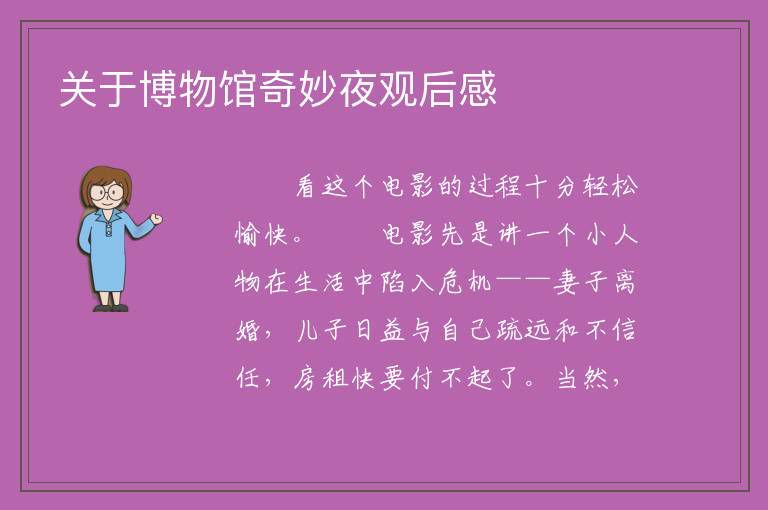 关于博物馆奇妙夜观后感

看这个电影的过程十分轻松愉快。　　电影先是讲一个小人物在生活中陷入危机——妻子离婚，儿子日益与自己疏远和不信任，房租快要付不起了。当然，